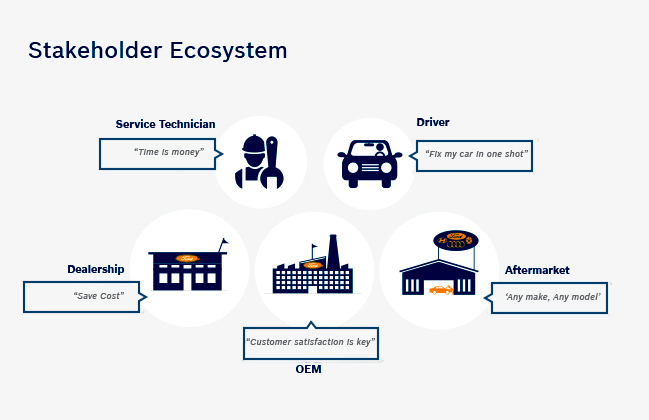 Stakeholder Ecosystem

Service Technician

"Time is money"

Driver

"Fix my car in one shot"

Dealership

"Save Cost"

"Customer satisfaction is key"

OEM

Aftermarket

'Any make, Any model'